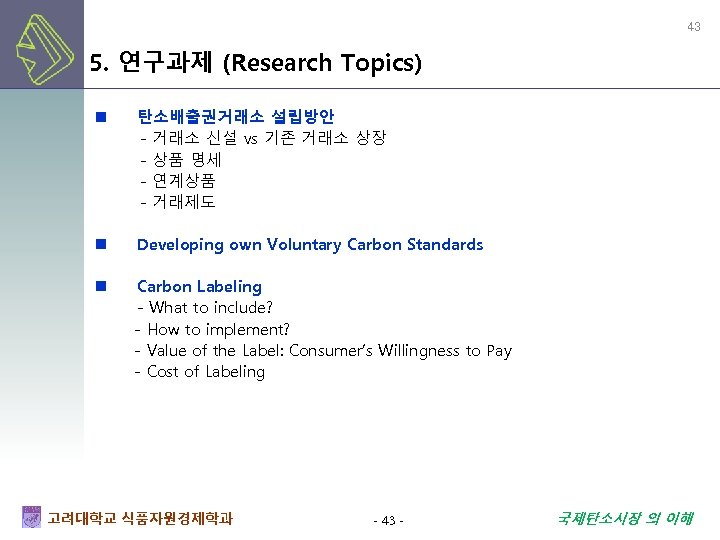 43

5. 연구과제 (Research Topics)

탄소배출권거래소 설립방안
- 거래소 신설 vs 기존 거래소 상장
- 상품 명세
- 연계상품
- 거래제도

Developing own Voluntary Carbon Standards

Carbon Labeling
- What to include?
- How to implement?
- Value of the Label: Consumer's Willingness to Pay
- Cost of Labeling

고려대학교 식품자원경제학과

- 43 -

국제탄소시장 의 이해